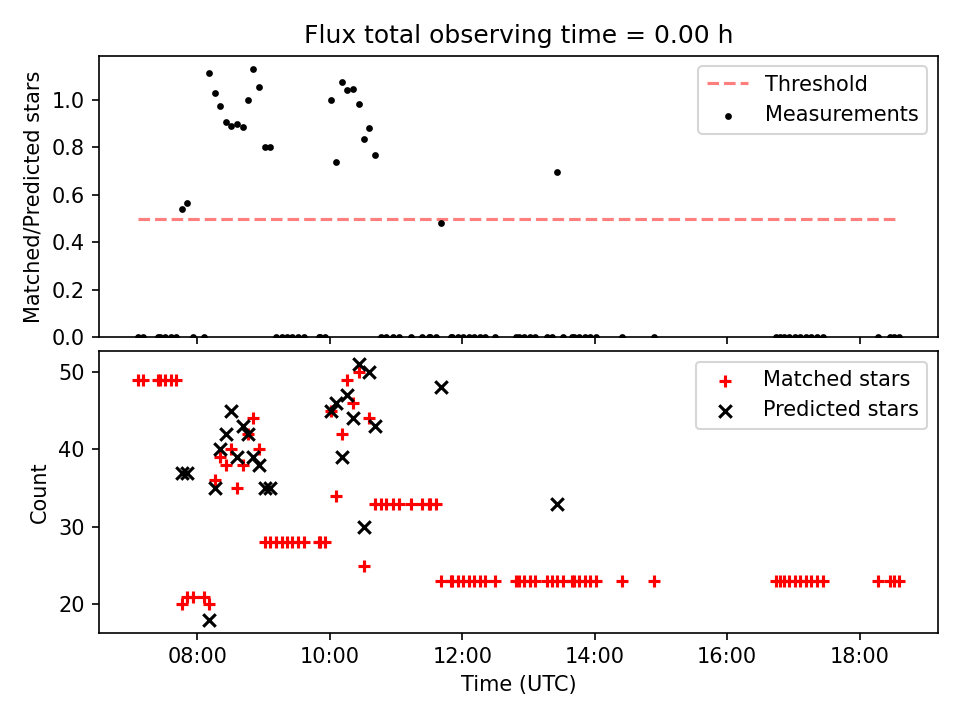 Flux total observing time = 0.00 h

Matched/Predicted stars

1.0
0.8
0.6
0.4
0.2
0.0

Threshold
Measurements

Count

50
40
30
20

Matched stars
Predicted stars

08:00
10:00
12:00
14:00
16:00
18:00

Time (UTC)